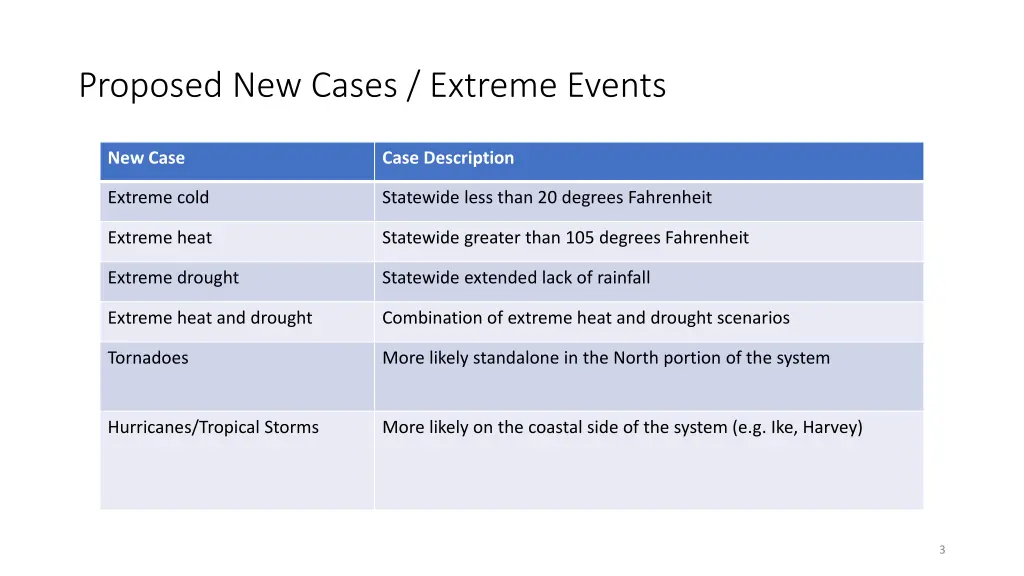 Proposed New Cases / Extreme Events

| New Case | Case Description |
|---|---|
| Extreme cold | Statewide less than 20 degrees Fahrenheit |
| Extreme heat | Statewide greater than 105 degrees Fahrenheit |
| Extreme drought | Statewide extended lack of rainfall |
| Extreme heat and drought | Combination of extreme heat and drought scenarios |
| Tornadoes | More likely standalone in the North portion of the system |
| Hurricanes/Tropical Storms | More likely on the coastal side of the system (e.g. Ike, Harvey) |

3